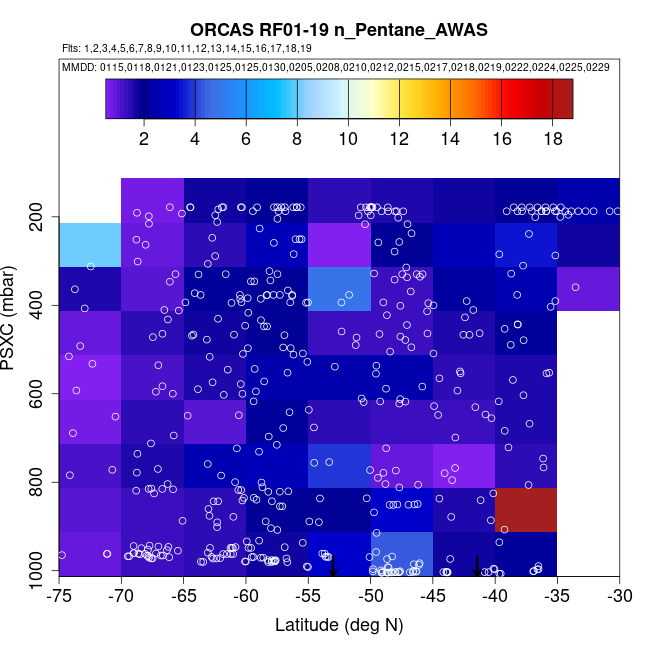 ORCAS RF01-19 n_Pentane_AWAS
Flts: 1,2,3,4,5,6,7,8,9,10,11,12,13,14,15,16,17,18,19
MMDD: 0115,0118,0121,0123,0125,0125,0130,0205,0208,0210,0212,0215,0217,0218,0219,0222,0224,0225,0229

2 4 6 8 10 12 14 16 18

PSXC (mbar)
200
400
600
800
1000

-75 -70 -65 -60 -55 -50 -45 -40 -35 -30
Latitude (deg N)